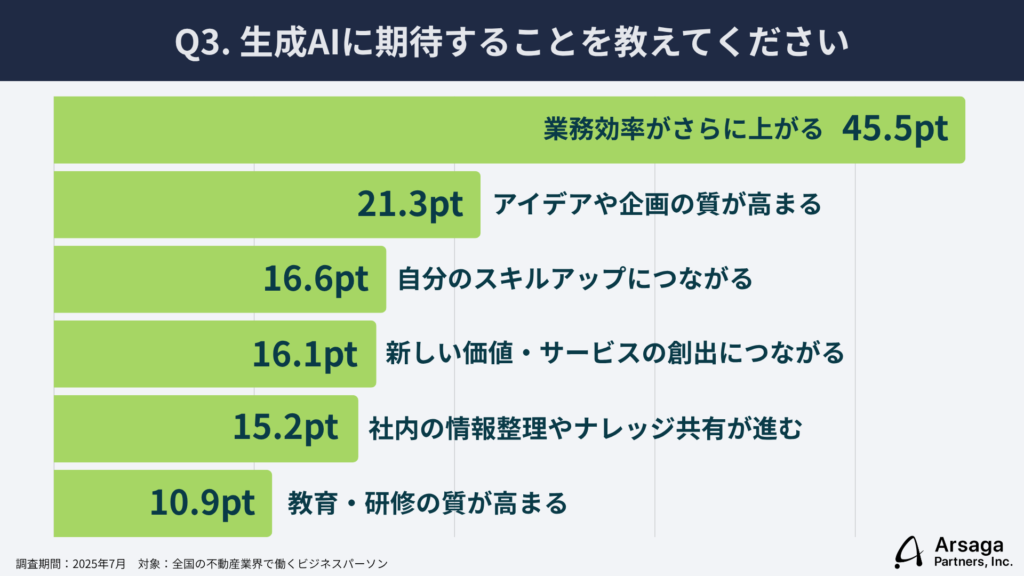 Q3. 生成AIに期待することを教えてください

業務効率がさらに上がる 45.5pt

21.3pt アイデアや企画の質が高まる

16.6pt 自分のスキルアップにつながる

16.1pt 新しい価値・サービスの創出につながる

15.2pt 社内の情報整理やナレッジ共有が進む

10.9pt 教育・研修の質が高まる

調査期間：2025年7月　対象：全国の不動産業界で働くビジネスパーソン

Arsaga Partners, Inc.